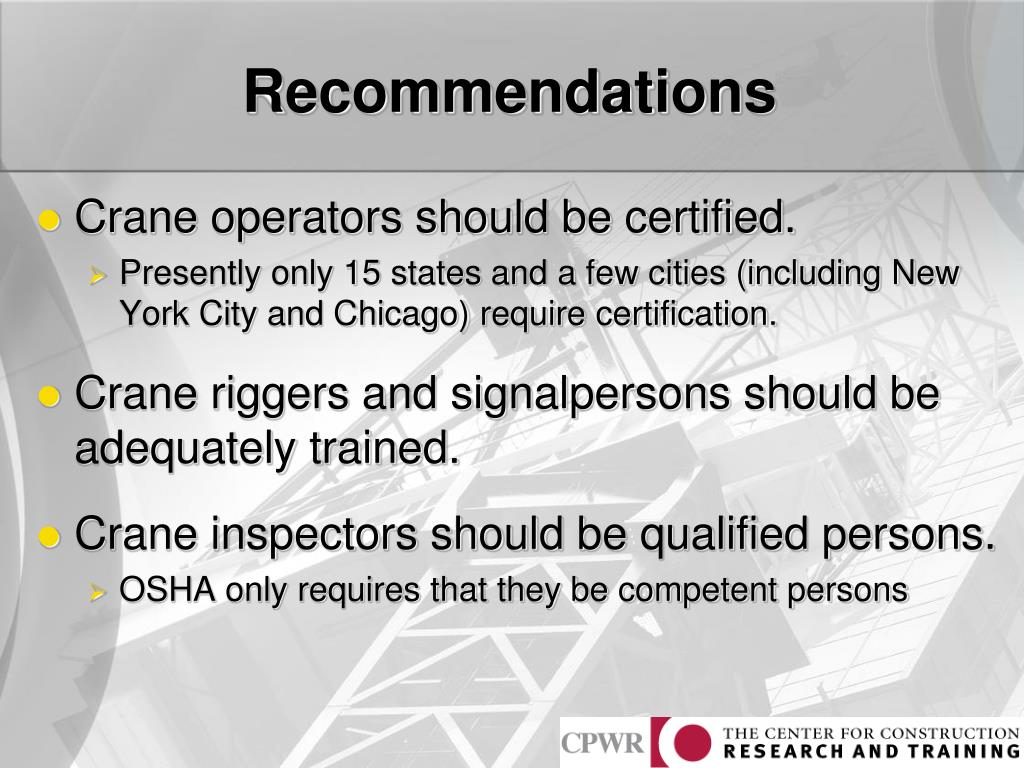 Recommendations

Crane operators should be certified.

Presently only 15 states and a few cities (including New York City and Chicago) require certification.

Crane riggers and signalpersons should be adequately trained.

Crane inspectors should be qualified persons.

OSHA only requires that they be competent persons

CPWR THE CENTER FOR CONSTRUCTION RESEARCH AND TRAINING